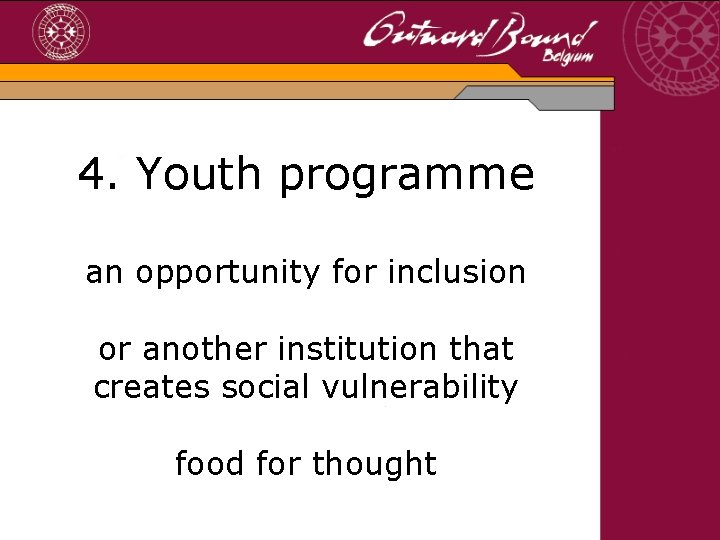 Outward Bound
Belgium

4. Youth programme

an opportunity for inclusion

or another institution that creates social vulnerability

food for thought